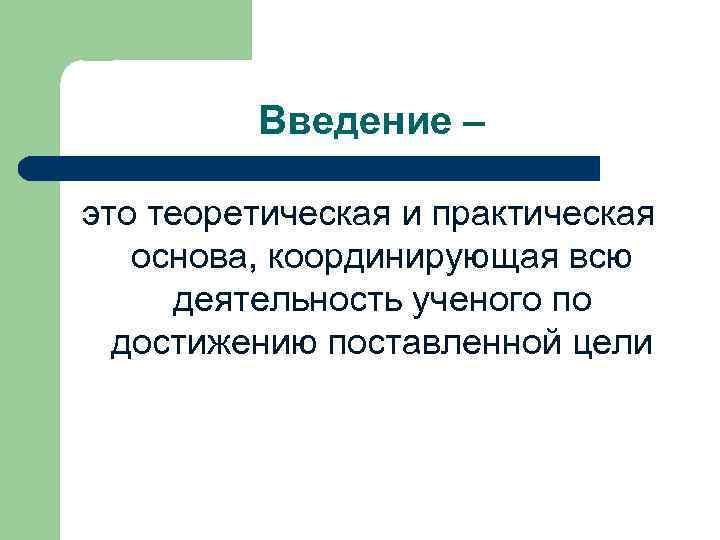 Введение –

это теоретическая и практическая основа, координирующая всю деятельность ученого по достижению поставленной цели